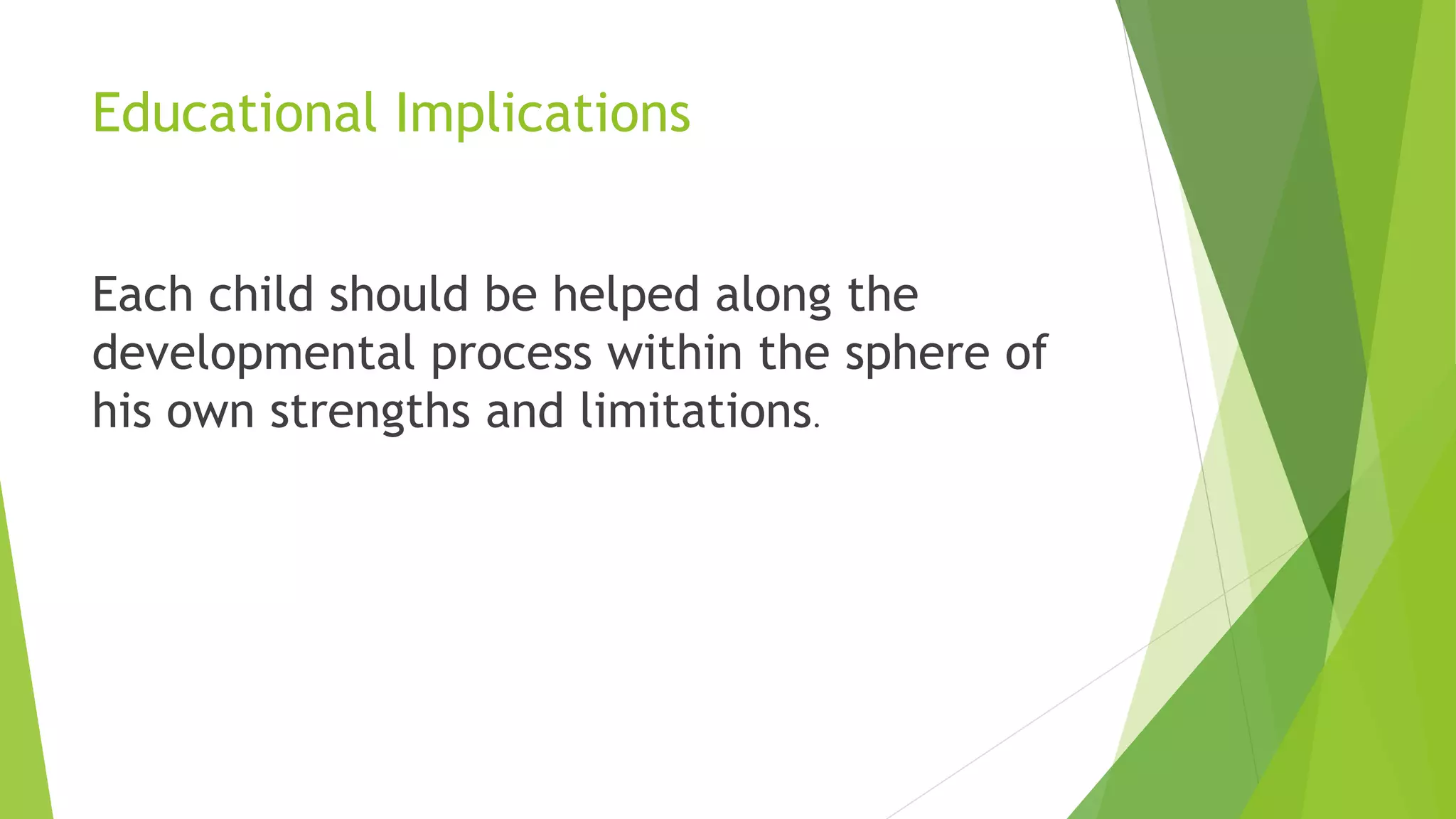 Educational Implications

Each child should be helped along the developmental process within the sphere of his own strengths and limitations.